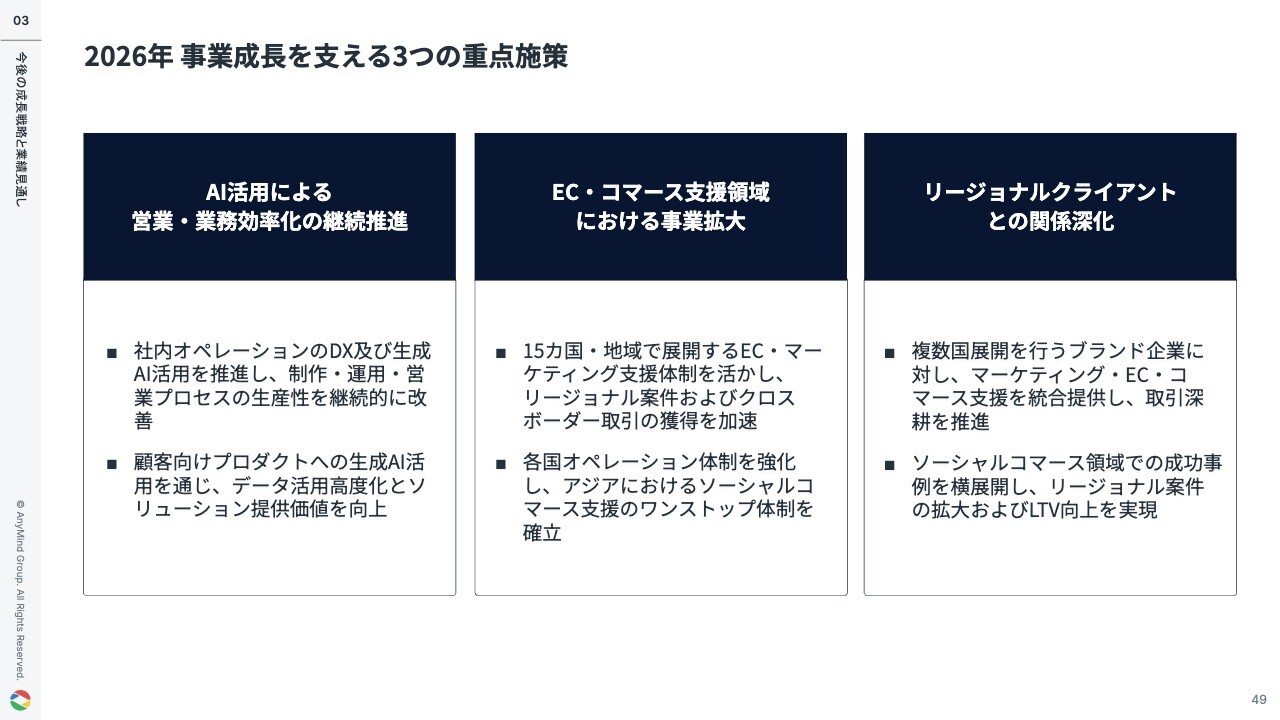 03

今後の成長戦略と業績見通し

2026年 事業成長を支える3つの重点施策

AI活用による
営業・業務効率化の継続推進

■ 社内オペレーションのDX及び生成AI活用を推進し、制作・運用・営業プロセスの生産性を継続的に改善

■ 顧客向けプロダクトへの生成AI活用を通じ、データ活用高度化とソリューション提供価値を向上

EC・コマース支援領域
における事業拡大

■ 15カ国・地域で展開するEC・マーケティング支援体制を活かし、リージョナル案件およびクロスボーダー取引の獲得を加速

■ 各国オペレーション体制を強化し、アジアにおけるソーシャルコマース支援のワンストップ体制を確立

リージョナルクライアント
との関係深化

■ 複数国展開を行うブランド企業に対し、マーケティング・EC・コマース支援を統合提供し、取引深耕を推進

■ ソーシャルコマース領域での成功事例を横展開し、リージョナル案件の拡大およびLTV向上を実現

© AnyMind Group. All Rights Reserved.

49